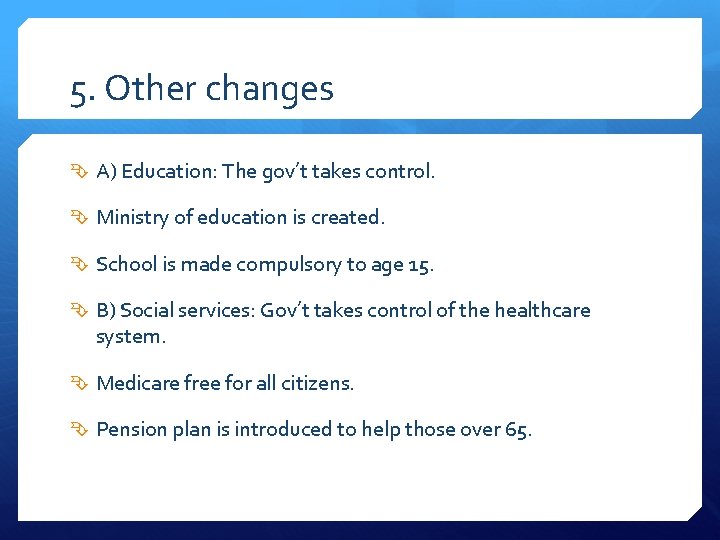 5. Other changes

A) Education: The gov't takes control.

Ministry of education is created.

School is made compulsory to age 15.

B) Social services: Gov't takes control of the healthcare system.

Medicare free for all citizens.

Pension plan is introduced to help those over 65.